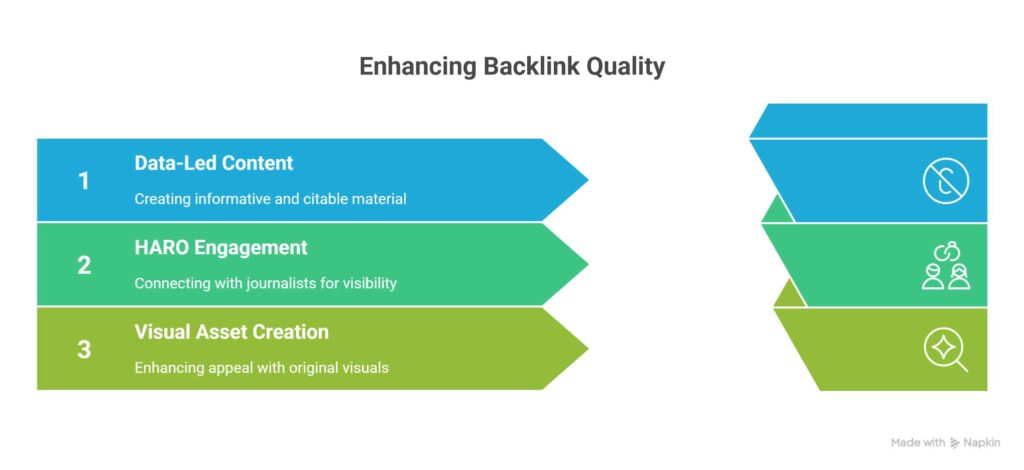 Enhancing Backlink Quality

1
Data-Led Content
Creating informative and citable material

2
HARO Engagement
Connecting with journalists for visibility

3
Visual Asset Creation
Enhancing appeal with original visuals

Made with Napkin